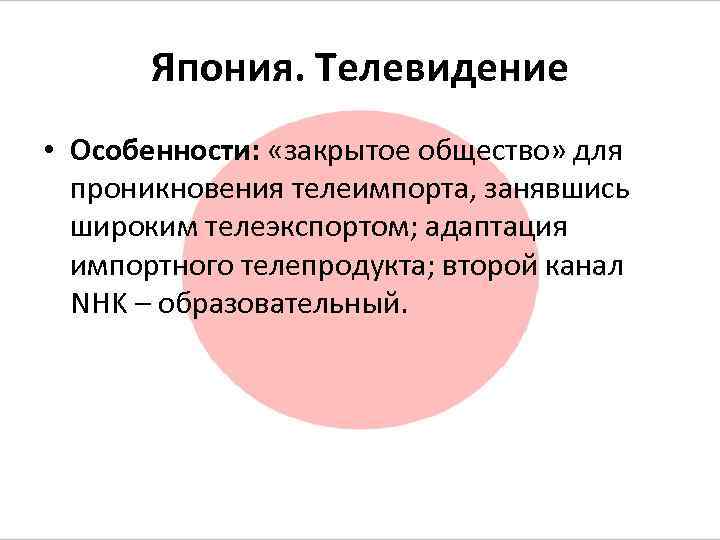 Япония. Телевидение

• **Особенности:** «закрытое общество» для проникновения телеимпорта, занявшись широким телеэкспортом; адаптация импортного телепродукта; второй канал NHK – образовательный.